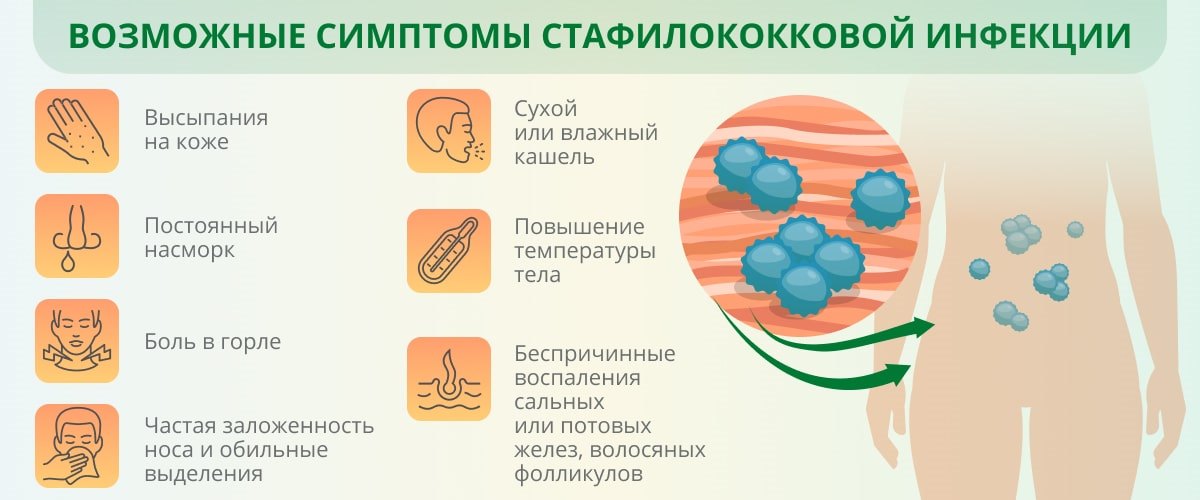 ВОЗМОЖНЫЕ СИМПТОМЫ СТАФИЛОКОККОВОЙ ИНФЕКЦИИ

Высыпания на коже

Постоянный насморк

Боль в горле

Частая заложенность носа и обильные выделения

Сухой или влажный кашель

Повышение температуры тела

Беспричинные воспаления сальных или потовых желез, волосяных фолликулов